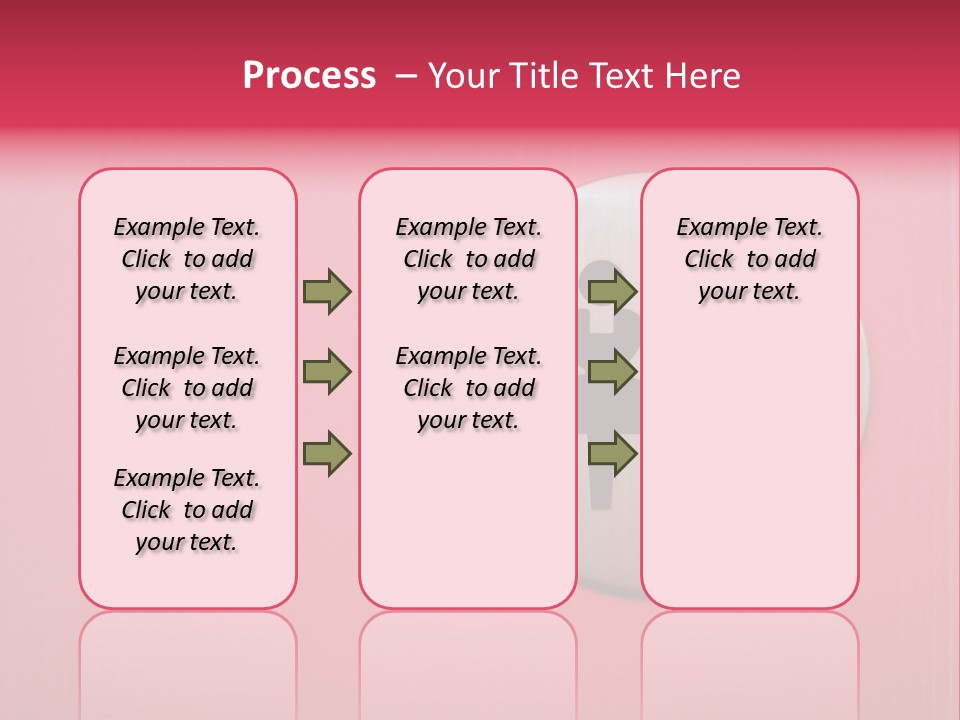 Process – Your Title Text Here

Example Text. Click to add your text.

Example Text. Click to add your text.

Example Text. Click to add your text.

Example Text. Click to add your text.

Example Text. Click to add your text.

Example Text. Click to add your text.